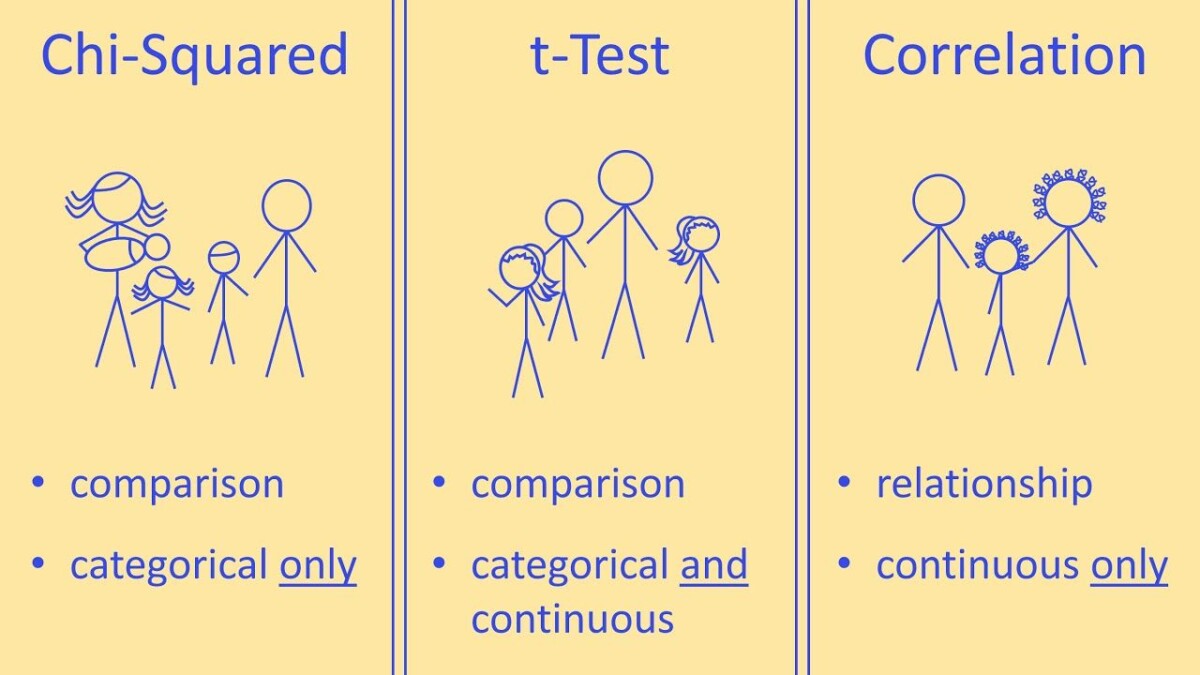 Chi-Squared

• comparison
• categorical only

t-Test

• comparison
• categorical and continuous

Correlation

• relationship
• continuous only